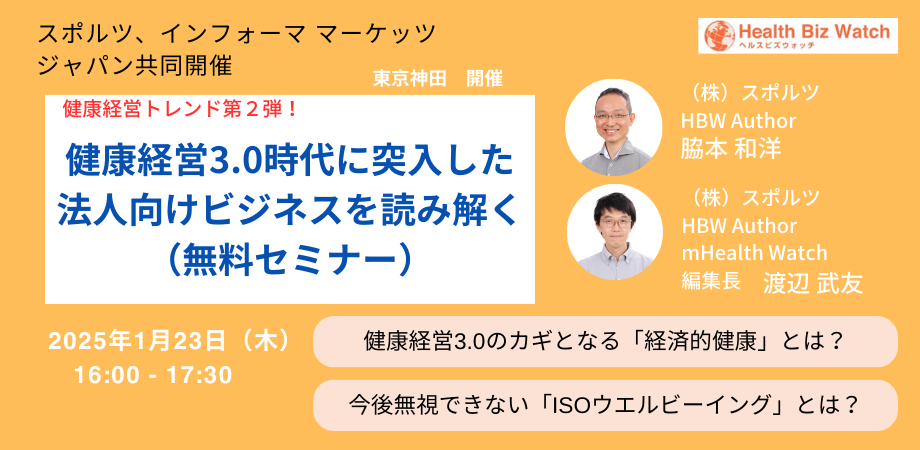 スポルツ、インフォーマ マーケッツ ジャパン共同開催

Health Biz Watch
ヘルスビズウォッチ

東京神田　開催

健康経営トレンド第２弾！

健康経営3.0時代に突入した法人向けビジネスを読み解く（無料セミナー）

（株）スポルツ
HBW Author
脇本 和洋

（株）スポルツ
HBW Author
mHealth Watch
編集長　渡辺 武友

2025年1月23日（木）
16:00 - 17:30

健康経営3.0のカギとなる「経済的健康」とは？

今後無視できない「ISOウエルビーイング」とは？